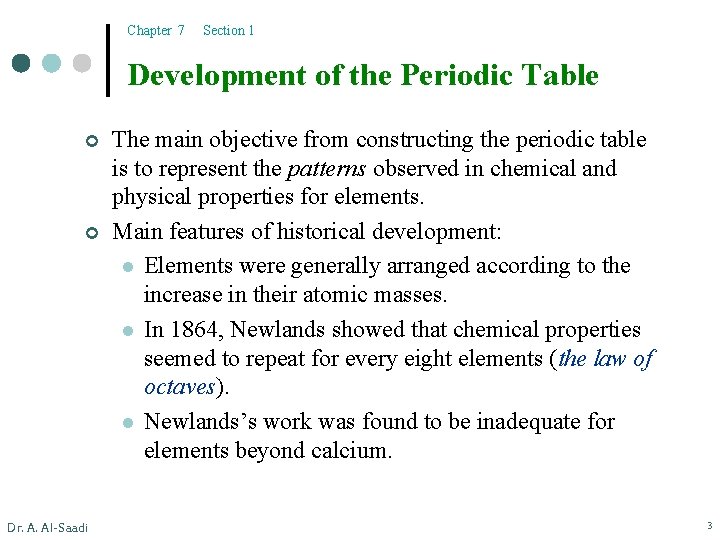 Chapter 7 Section 1

Development of the Periodic Table

The main objective from constructing the periodic table is to represent the patterns observed in chemical and physical properties for elements.

Main features of historical development:

Elements were generally arranged according to the increase in their atomic masses.

In 1864, Newlands showed that chemical properties seemed to repeat for every eight elements (the law of octaves).

Newlands's work was found to be inadequate for elements beyond calcium.

Dr. A. Al-Saadi

3